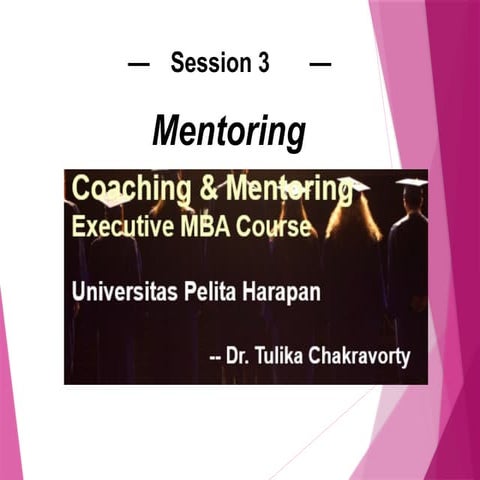 — Session 3 —

Mentoring

Coaching & Mentoring
Executive MBA Course

Universitas Pelita Harapan

-- Dr. Tulika Chakravorty